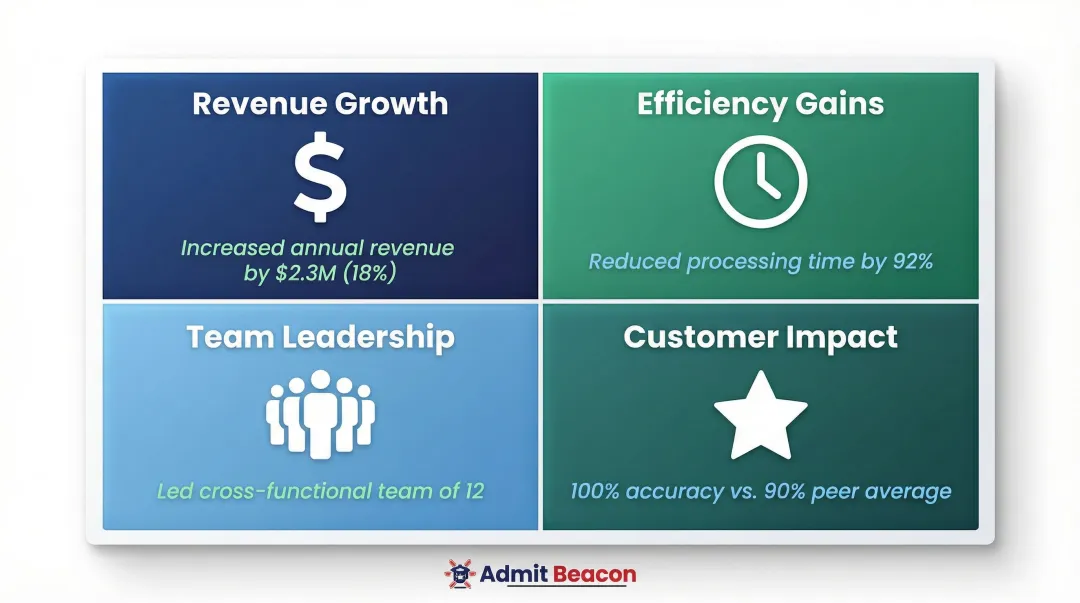 Revenue Growth

$

Increased annual revenue by $2.3M (18%)

Efficiency Gains

Reduced processing time by 92%

Team Leadership

Led cross-functional team of 12

Customer Impact

100% accuracy vs. 90% peer average

Admit Beacon